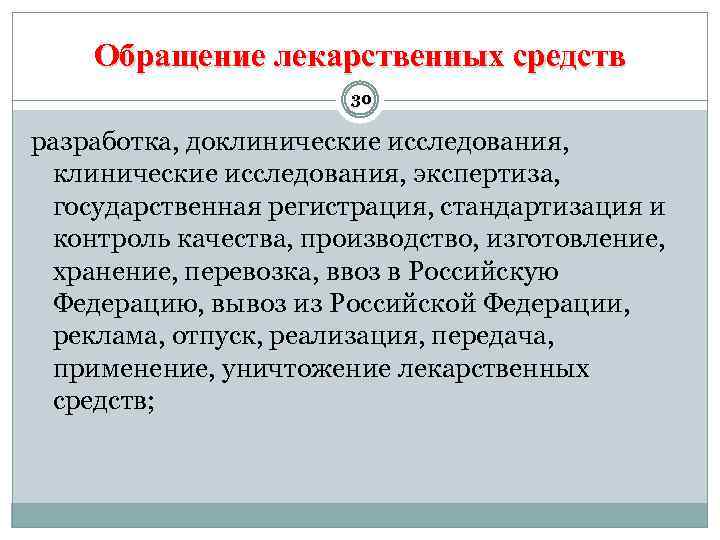 Обращение лекарственных средств

30

разработка, доклинические исследования, клинические исследования, экспертиза, государственная регистрация, стандартизация и контроль качества, производство, изготовление, хранение, перевозка, ввоз в Российскую Федерацию, вывоз из Российской Федерации, реклама, отпуск, реализация, передача, применение, уничтожение лекарственных средств;